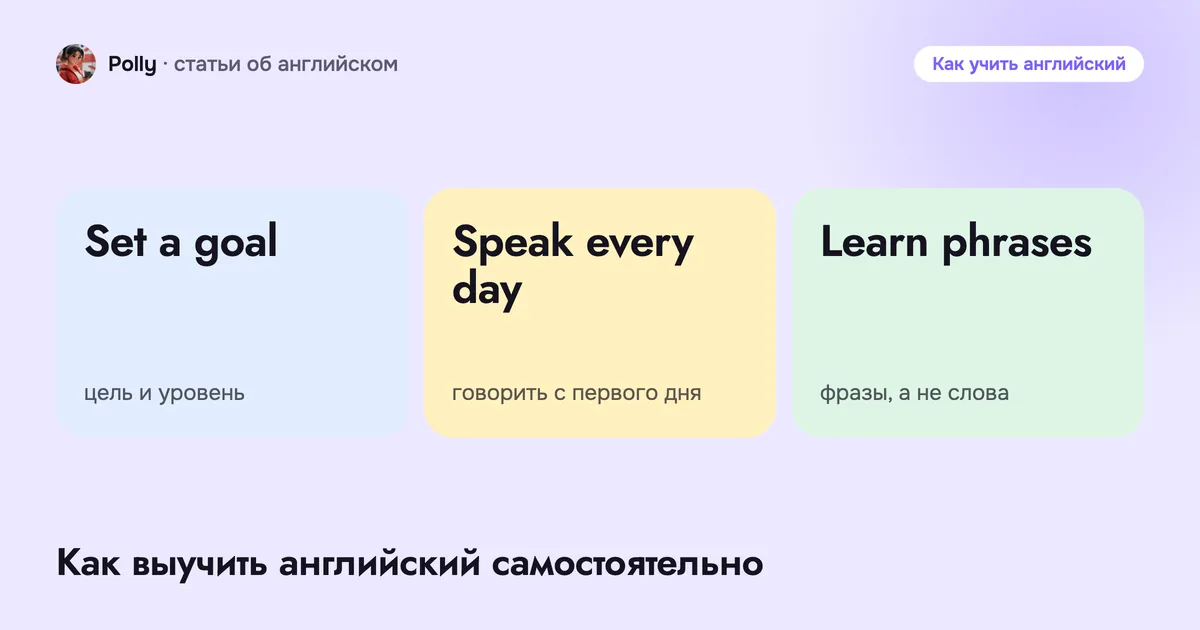 Polly · статьи об английском

Как учить английский

Set a goal

цель и уровень

Speak every day

говорить с первого дня

Learn phrases

фразы, а не слова

Как выучить английский самостоятельно